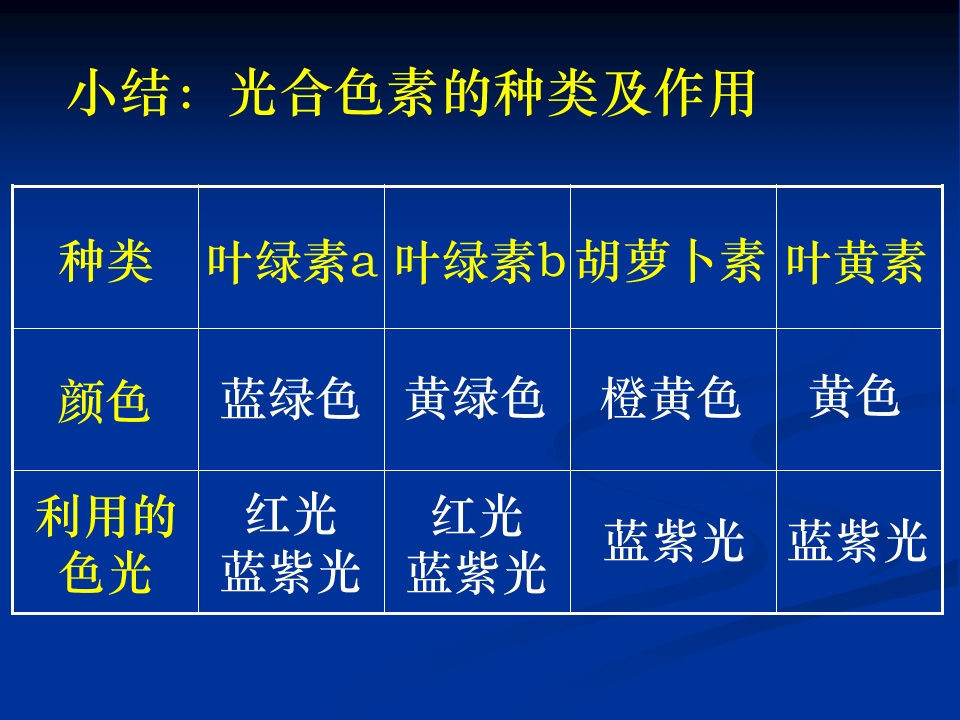 小结：光合色素的种类及作用

| 种类 | 叶绿素a | 叶绿素b | 胡萝卜素 | 叶黄素 |
|---|---|---|---|---|
| 颜色 | 蓝绿色 | 黄绿色 | 橙黄色 | 黄色 |
| 利用的色光 | 红光 蓝紫光 | 红光 蓝紫光 | 蓝紫光 | 蓝紫光 |